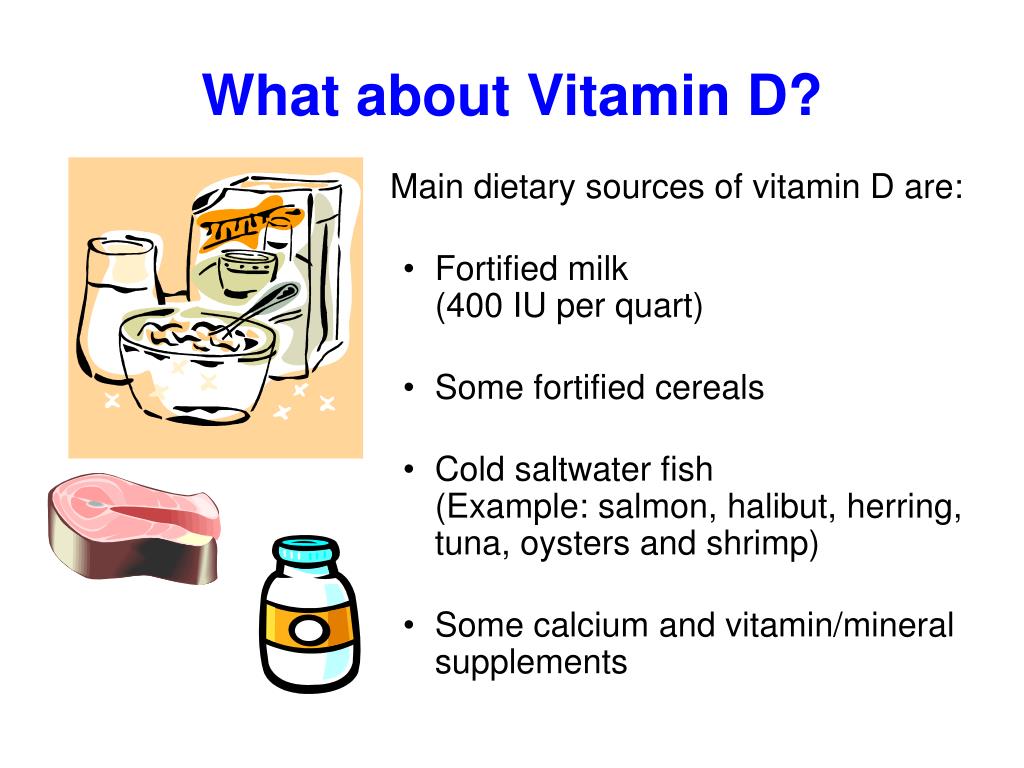 What about Vitamin D?

Main dietary sources of vitamin D are:

• Fortified milk (400 IU per quart)

• Some fortified cereals

• Cold saltwater fish (Example: salmon, halibut, herring, tuna, oysters and shrimp)

• Some calcium and vitamin/mineral supplements